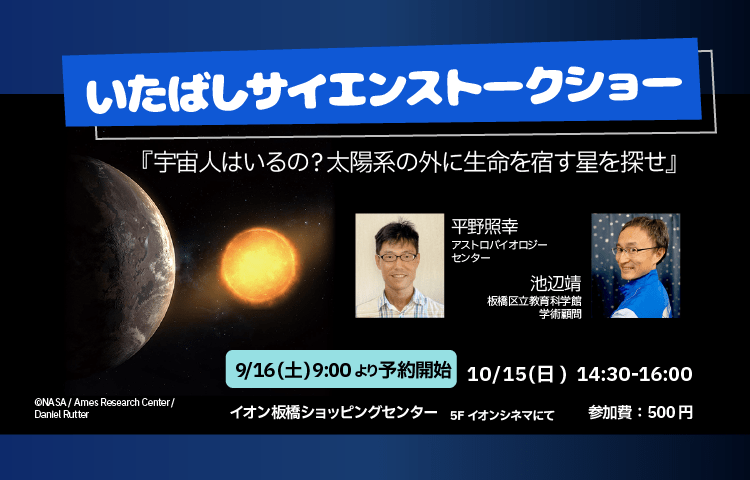 いたばしサイエンストークショー

『宇宙人はいるの？太陽系の外に生命を宿す星を探せ』

平野照幸
アストロバイオロジーセンター

池辺靖
板橋区立教育科学館
学術顧問

9/16（土）9:00 より予約開始

10/15（日） 14:30-16:00

©NASA / Ames Research Center / Daniel Rutter

イオン板橋ショッピングセンター 5F イオンシネマにて

参加費：500円